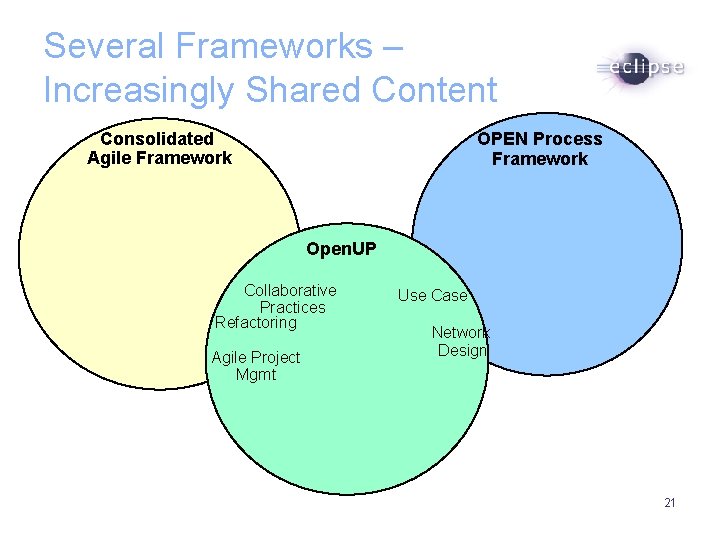 Several Frameworks – Increasingly Shared Content

eclipse

Consolidated Agile Framework

OPEN Process Framework

OpenUP

Collaborative Practices

Refactoring

Agile Project Mgmt

Use Case

Network Design

21